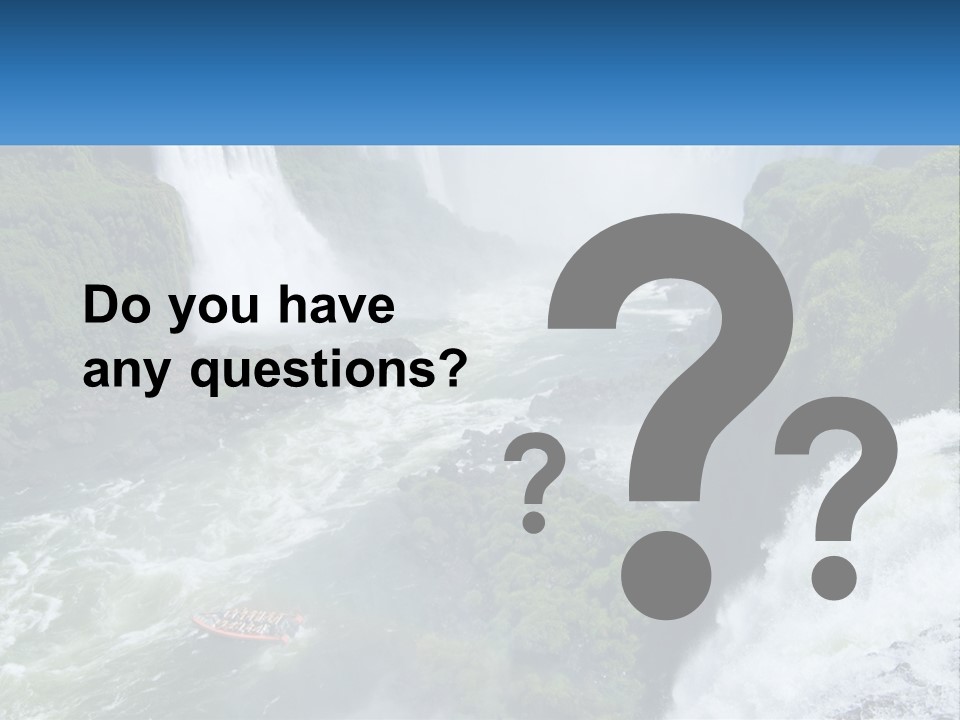 Do you have any questions?

? ? ?